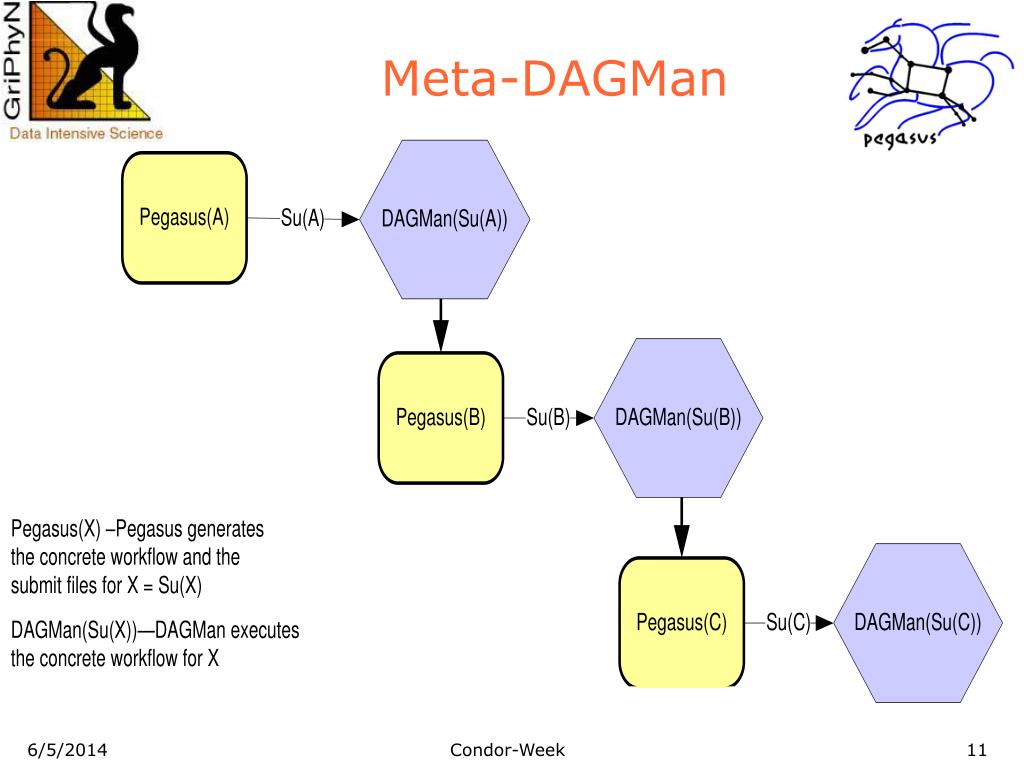 GriPhyN
Data Intensive Science

Meta-DAGMan

pegasus

Pegasus(A)
Su(A)
DAGMan(Su(A))

Pegasus(B)
Su(B)
DAGMan(Su(B))

Pegasus(C)
Su(C)
DAGMan(Su(C))

Pegasus(X) –Pegasus generates the concrete workflow and the submit files for X = Su(X)

DAGMan(Su(X))—DAGMan executes the concrete workflow for X

6/5/2014

Condor-Week

11